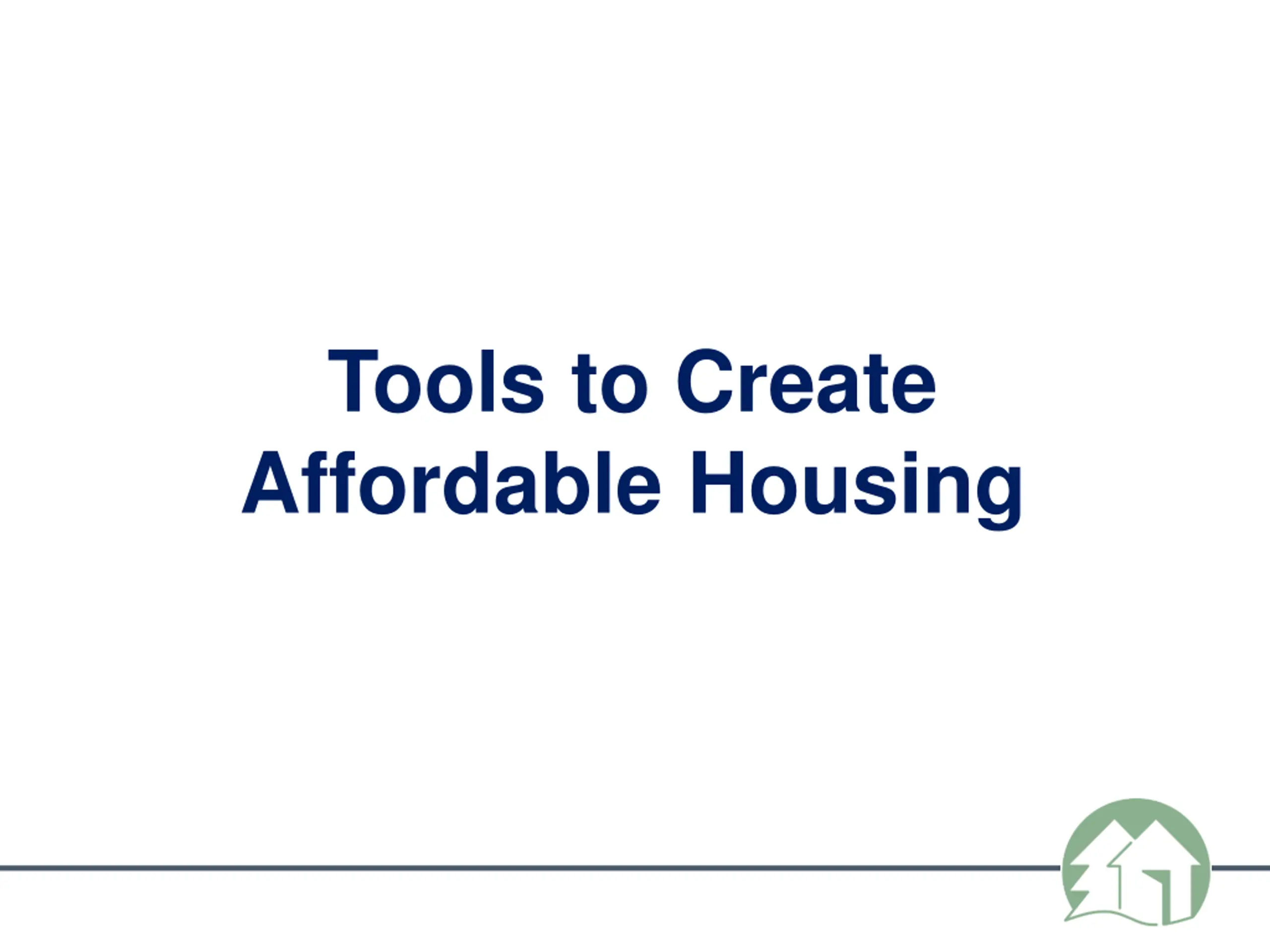 Tools to Create Affordable Housing